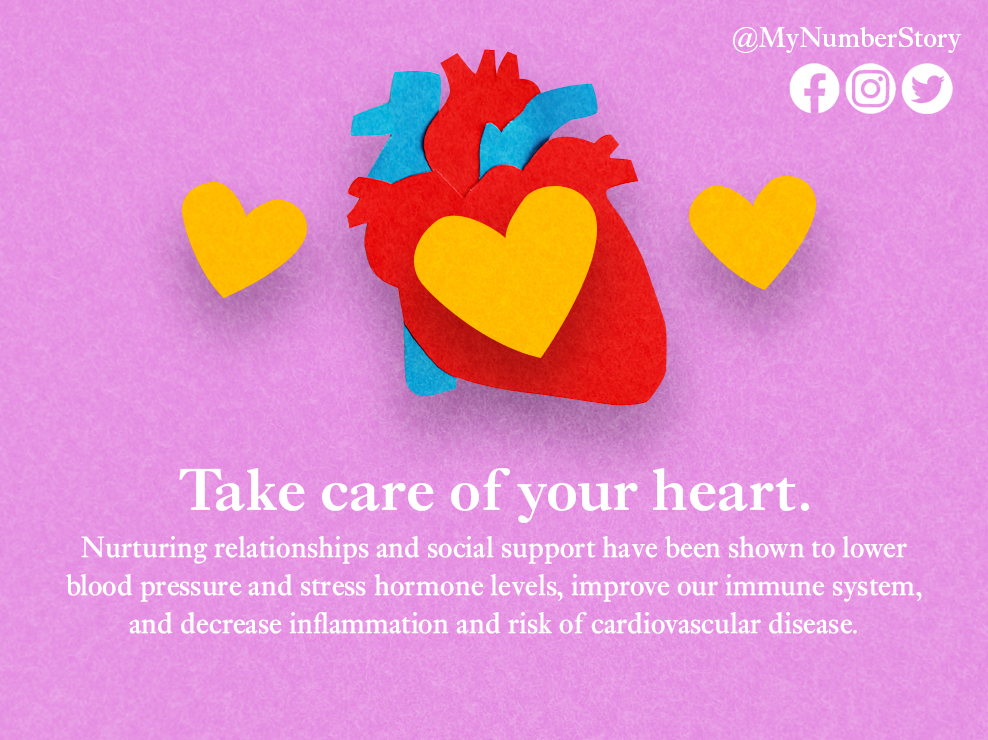 @MyNumberStory

Take care of your heart.

Nurturing relationships and social support have been shown to lower blood pressure and stress hormone levels, improve our immune system, and decrease inflammation and risk of cardiovascular disease.